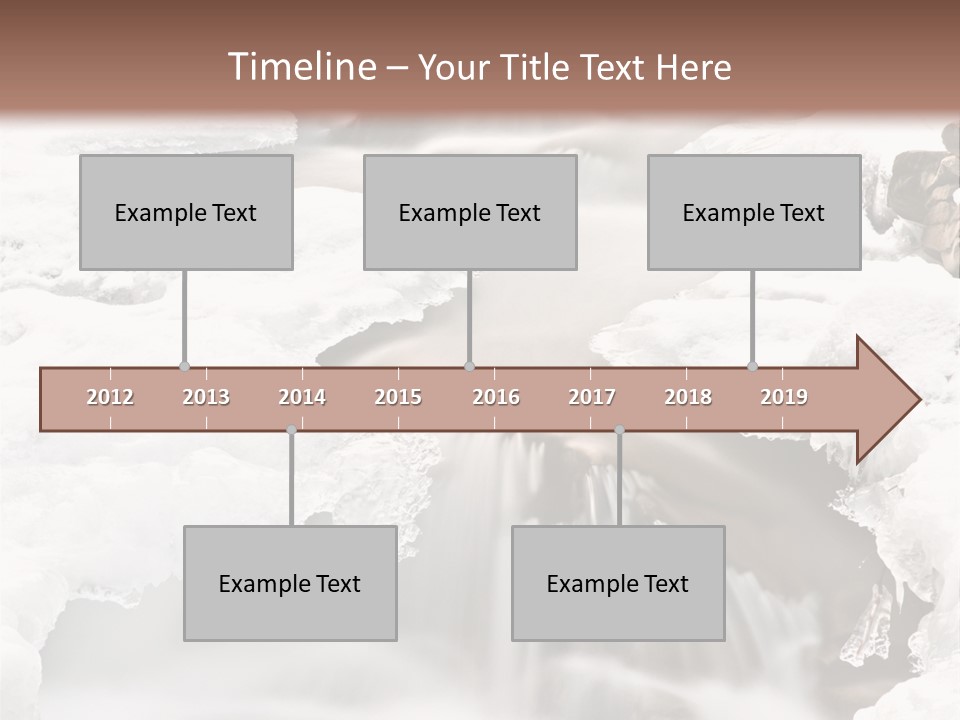 Timeline – Your Title Text Here

Example Text

Example Text

Example Text

2012 2013 2014 2015 2016 2017 2018 2019

Example Text

Example Text